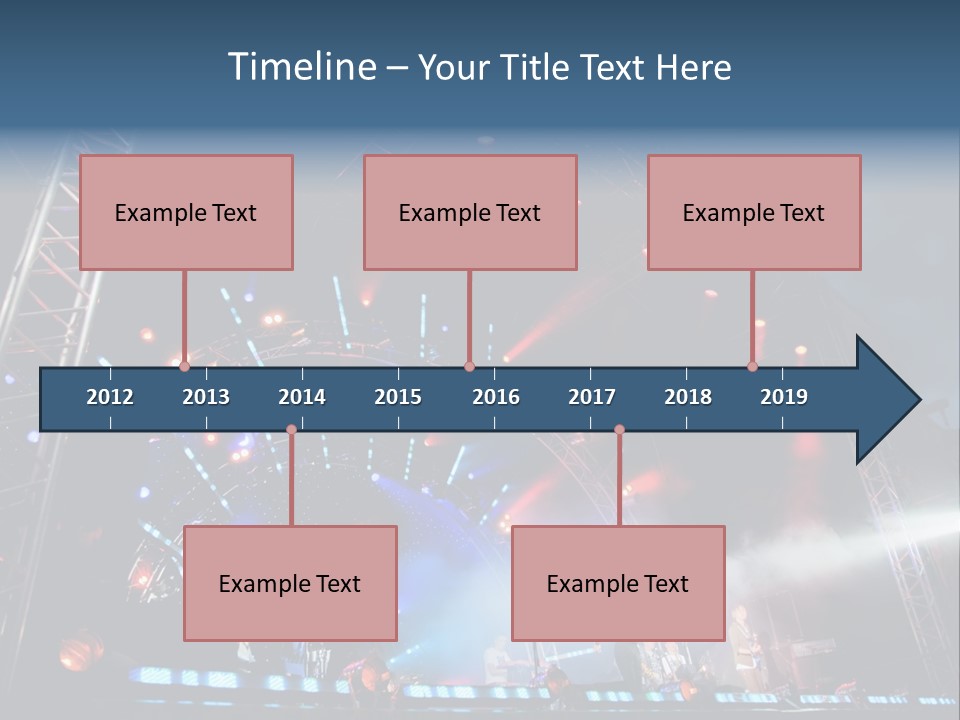 Timeline – Your Title Text Here

Example Text

Example Text

Example Text

2012 2013 2014 2015 2016 2017 2018 2019

Example Text

Example Text